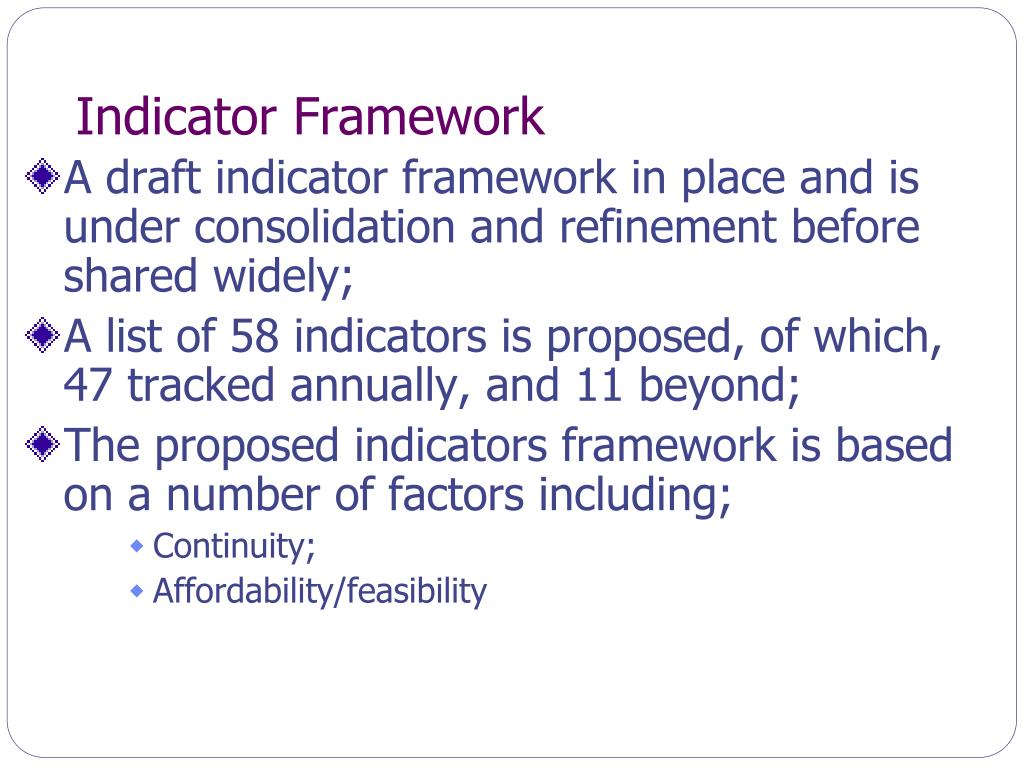 Indicator Framework

A draft indicator framework in place and is under consolidation and refinement before shared widely;

A list of 58 indicators is proposed, of which, 47 tracked annually, and 11 beyond;

The proposed indicators framework is based on a number of factors including;

Continuity;

Affordability/feasibility